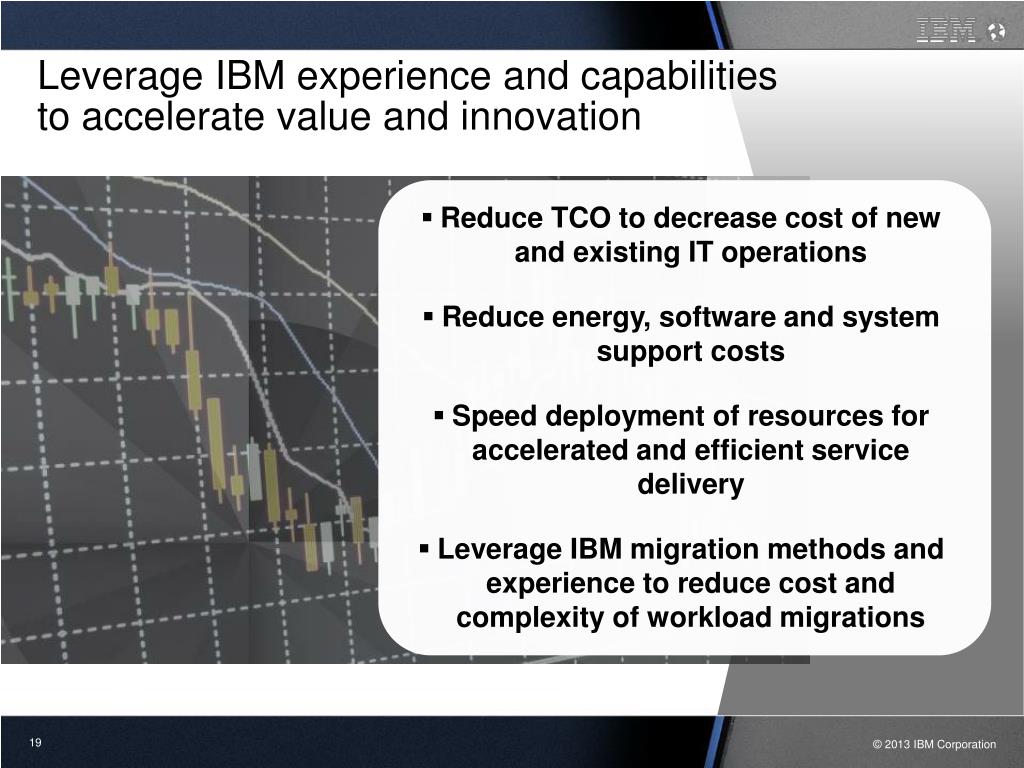 IBM

Leverage IBM experience and capabilities to accelerate value and innovation

▪ Reduce TCO to decrease cost of new and existing IT operations

▪ Reduce energy, software and system support costs

▪ Speed deployment of resources for accelerated and efficient service delivery

▪ Leverage IBM migration methods and experience to reduce cost and complexity of workload migrations

19

© 2013 IBM Corporation